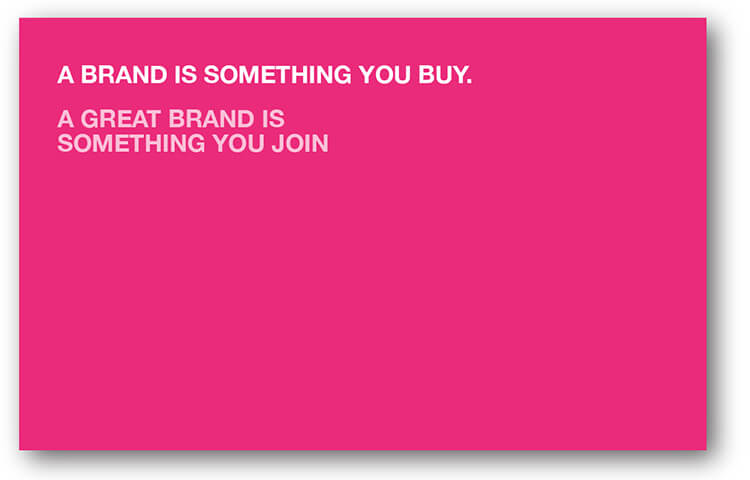 A BRAND IS SOMETHING YOU BUY.

A GREAT BRAND IS SOMETHING YOU JOIN